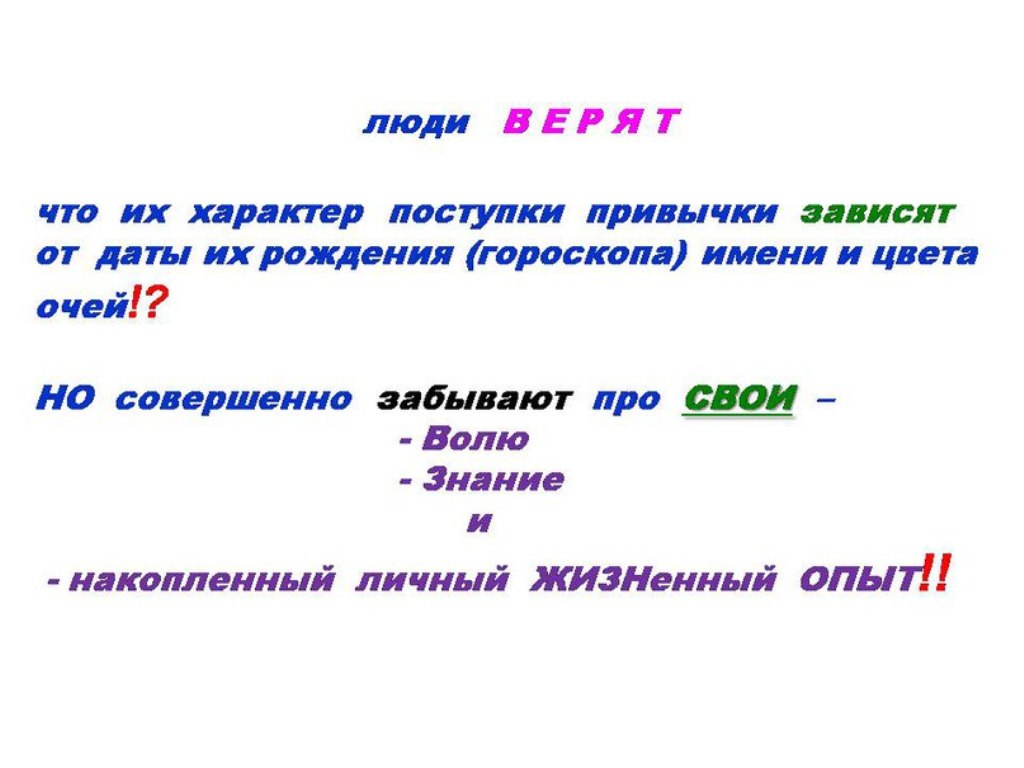 люди В Е Р Я Т

что их характер поступки привычки зависят от даты их рождения (гороскопа) имени и цвета очей!?

НО совершенно забывают про СВОИ –
- Волю
- Знание
и
- накопленный личный ЖИЗНенный ОПЫТ!!